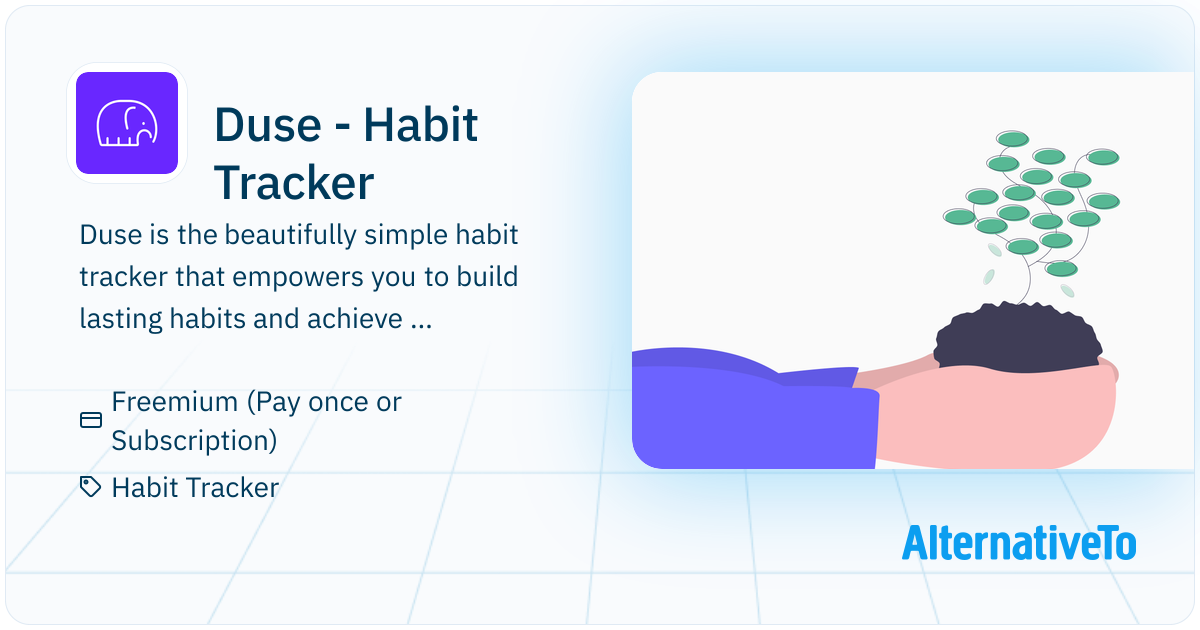 Duse - Habit Tracker

Duse is the beautifully simple habit tracker that empowers you to build lasting habits and achieve ...

Freemium (Pay once or Subscription)

Habit Tracker

AlternativeTo